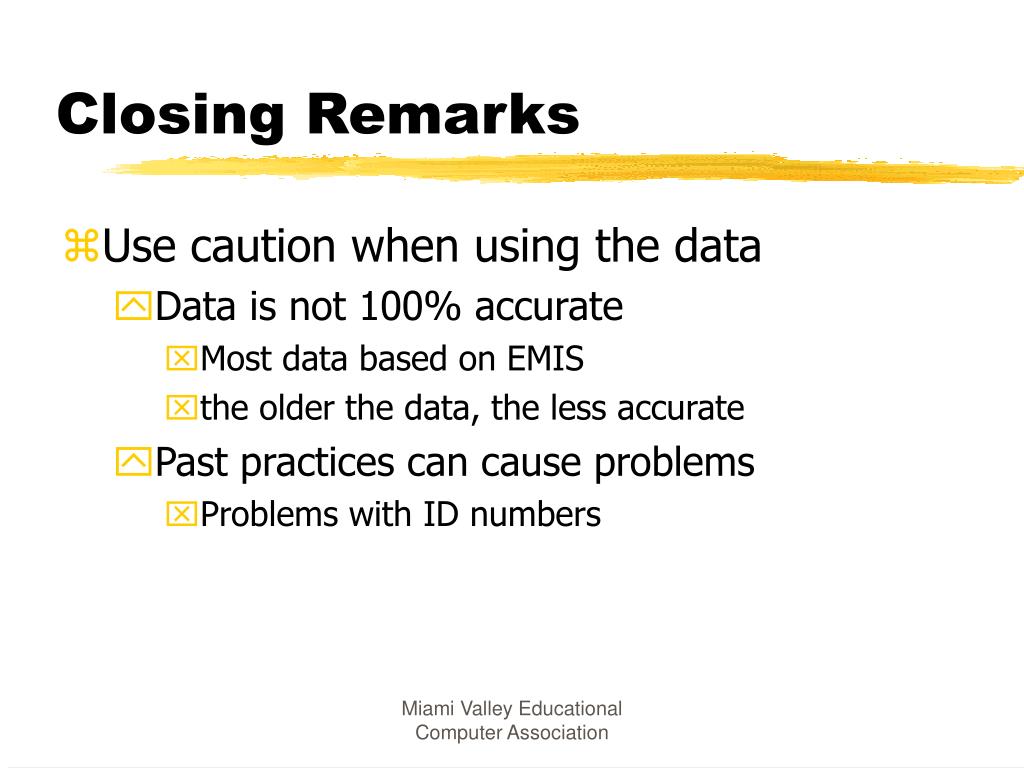 Closing Remarks

Use caution when using the data

Data is not 100% accurate

Most data based on EMIS

the older the data, the less accurate

Past practices can cause problems

Problems with ID numbers

Miami Valley Educational Computer Association